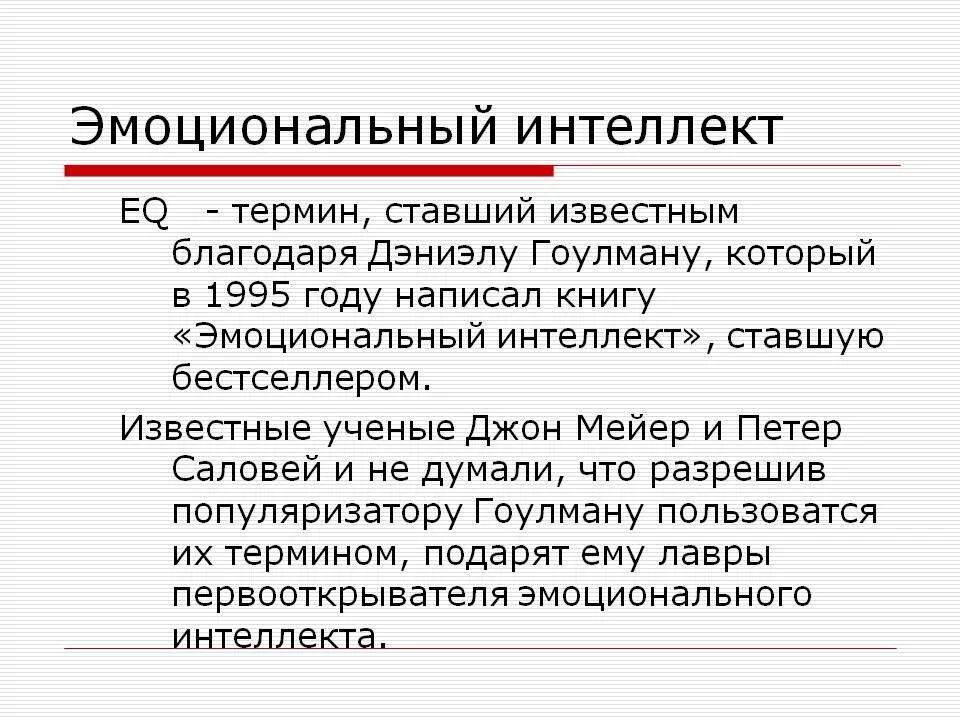 Эмоциональный интеллект

EQ - термин, ставший известным благодаря Дэниэлу Гоулману, который в 1995 году написал книгу «Эмоциональный интеллект», ставшую бестселлером.

Известные ученые Джон Мейер и Петер Саловей и не думали, что разрешив популяризатору Гоулману пользоватся их термином, подарят ему лавры первооткрывателя эмоционального интеллекта.